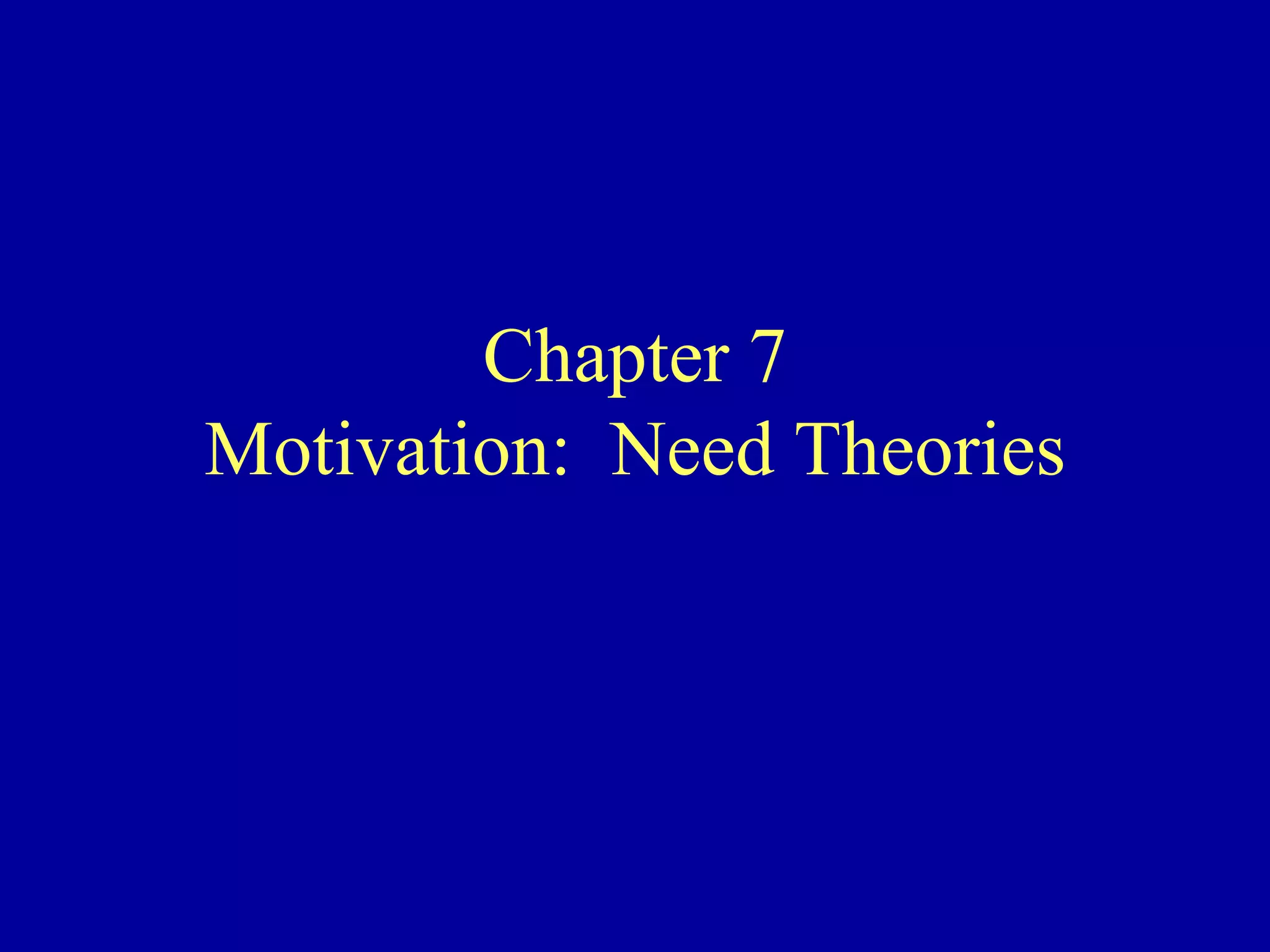 Chapter 7
Motivation:  Need Theories